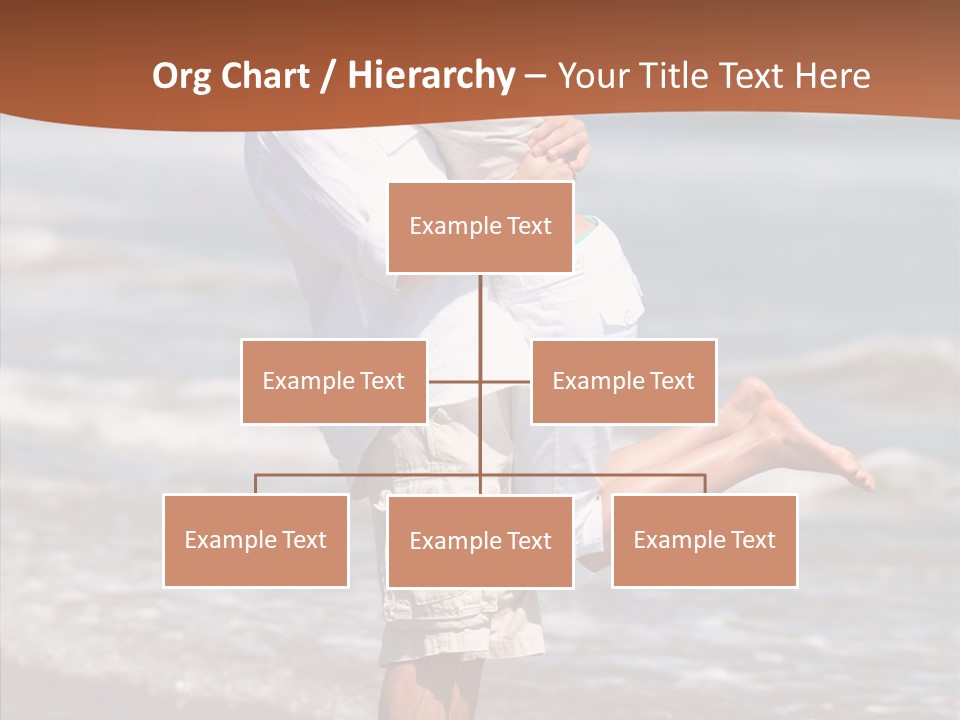 Org Chart / Hierarchy – Your Title Text Here

Example Text

Example Text

Example Text

Example Text

Example Text

Example Text